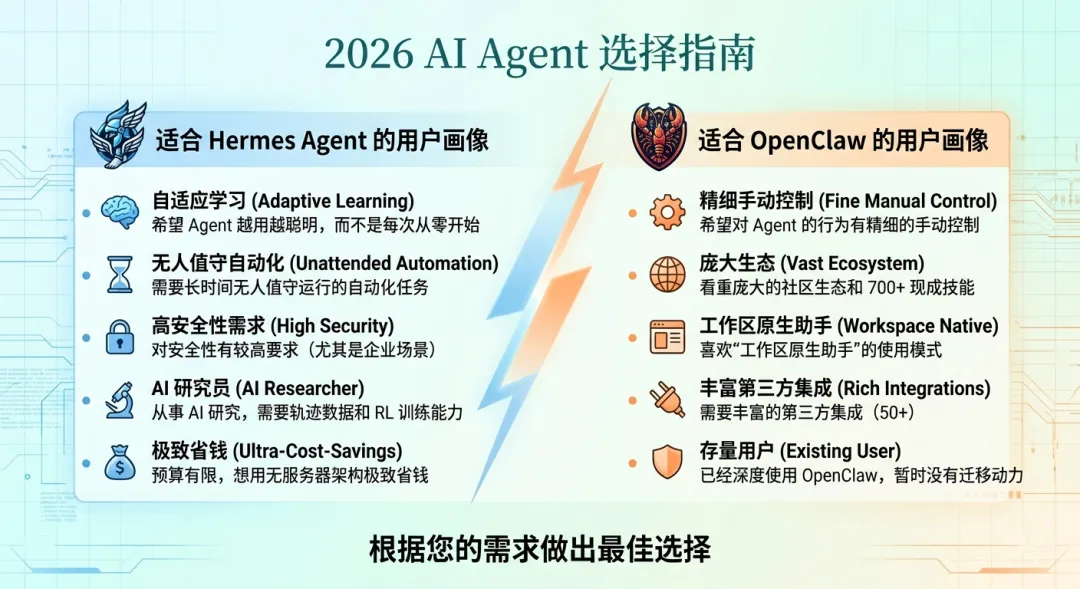 2026 AI Agent 选择指南

适合 Hermes Agent 的用户画像

自适应学习 (Adaptive Learning)
希望 Agent 越用越聪明，而不是每次从零开始

无人值守自动化 (Unattended Automation)
需要长时间无人值守运行的自动化任务

高安全性需求 (High Security)
对安全性有较高要求（尤其是企业场景）

AI 研究员 (AI Researcher)
从事 AI 研究，需要轨迹数据和 RL 训练能力

极致省钱 (Ultra-Cost-Savings)
预算有限，想用无服务器架构极致省钱

适合 OpenClaw 的用户画像

精细手动控制 (Fine Manual Control)
希望对 Agent 的行为有精细的手动控制

庞大生态 (Vast Ecosystem)
看重庞大的社区生态和 700+ 现成技能

工作区原生助手 (Workspace Native)
喜欢“工作区原生助手”的使用模式

丰富第三方集成 (Rich Integrations)
需要丰富的第三方集成（50+）

存量用户 (Existing User)
已经深度使用 OpenClaw，暂时没有迁移动力

根据您的需求做出最佳选择